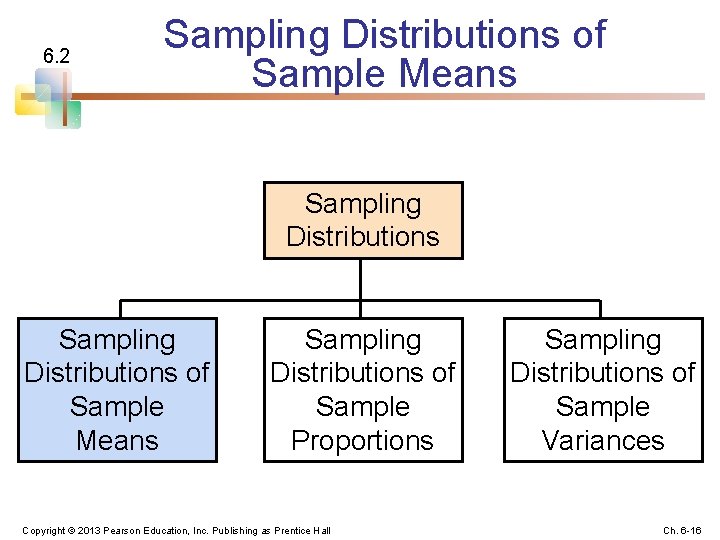 6.2

Sampling Distributions of Sample Means

Sampling Distributions

Sampling Distributions of Sample Means

Sampling Distributions of Sample Proportions

Sampling Distributions of Sample Variances

Copyright © 2013 Pearson Education, Inc. Publishing as Prentice Hall

Ch. 6-16